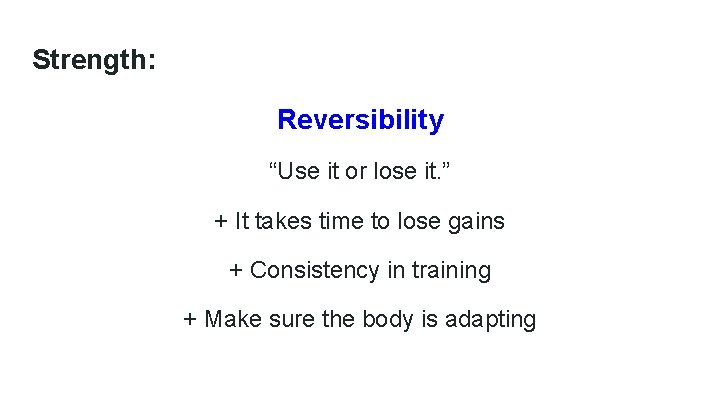 Strength:

Reversibility

“Use it or lose it.”

+ It takes time to lose gains

+ Consistency in training

+ Make sure the body is adapting